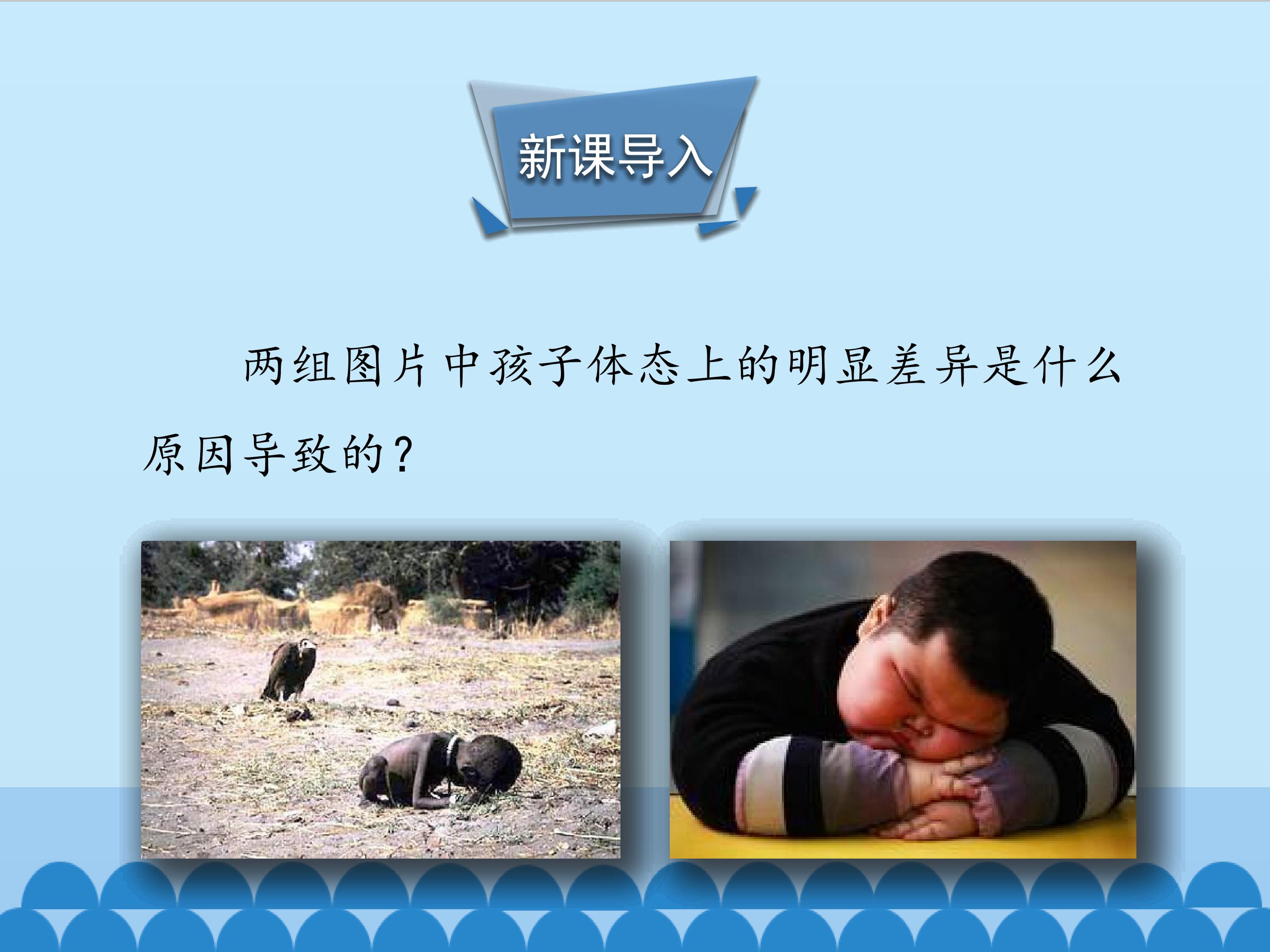 新课导入

两组图片中孩子体态上的明显差异是什么原因导致的？